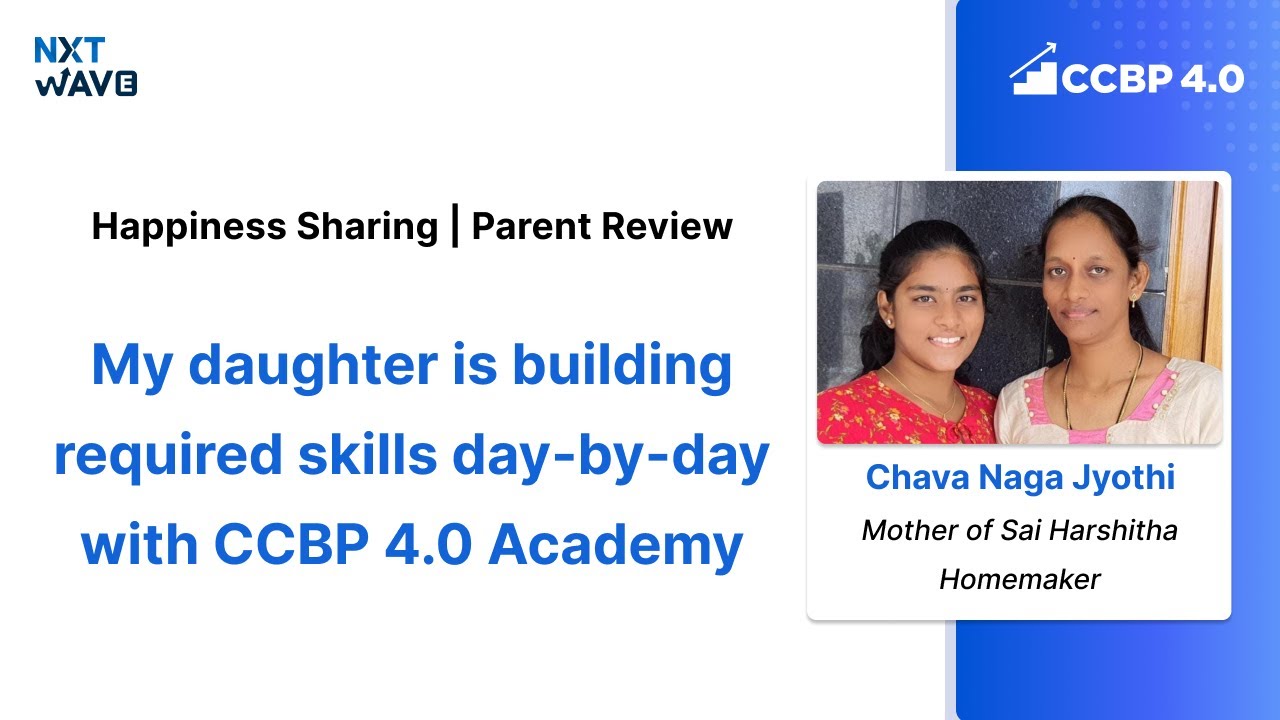 NXT
WAVE

CCBP 4.0

Happiness Sharing | Parent Review

My daughter is building required skills day-by-day with CCBP 4.0 Academy

Chava Naga Jyothi
Mother of Sai Harshitha
Homemaker